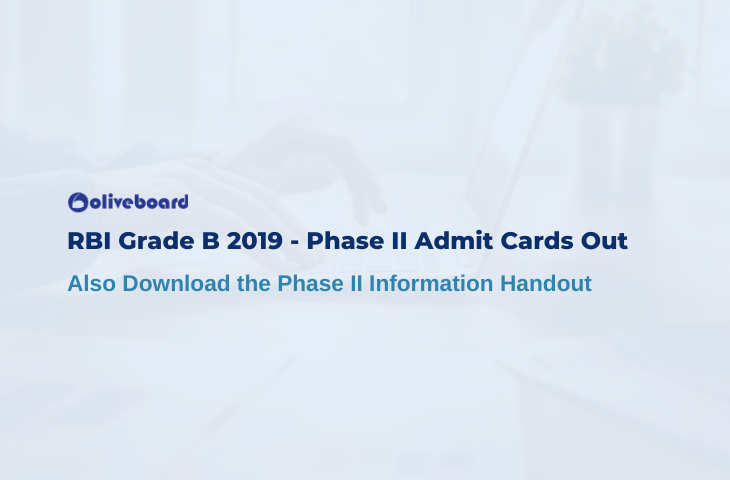 oliveboard

RBI Grade B 2019 - Phase II Admit Cards Out

Also Download the Phase II Information Handout